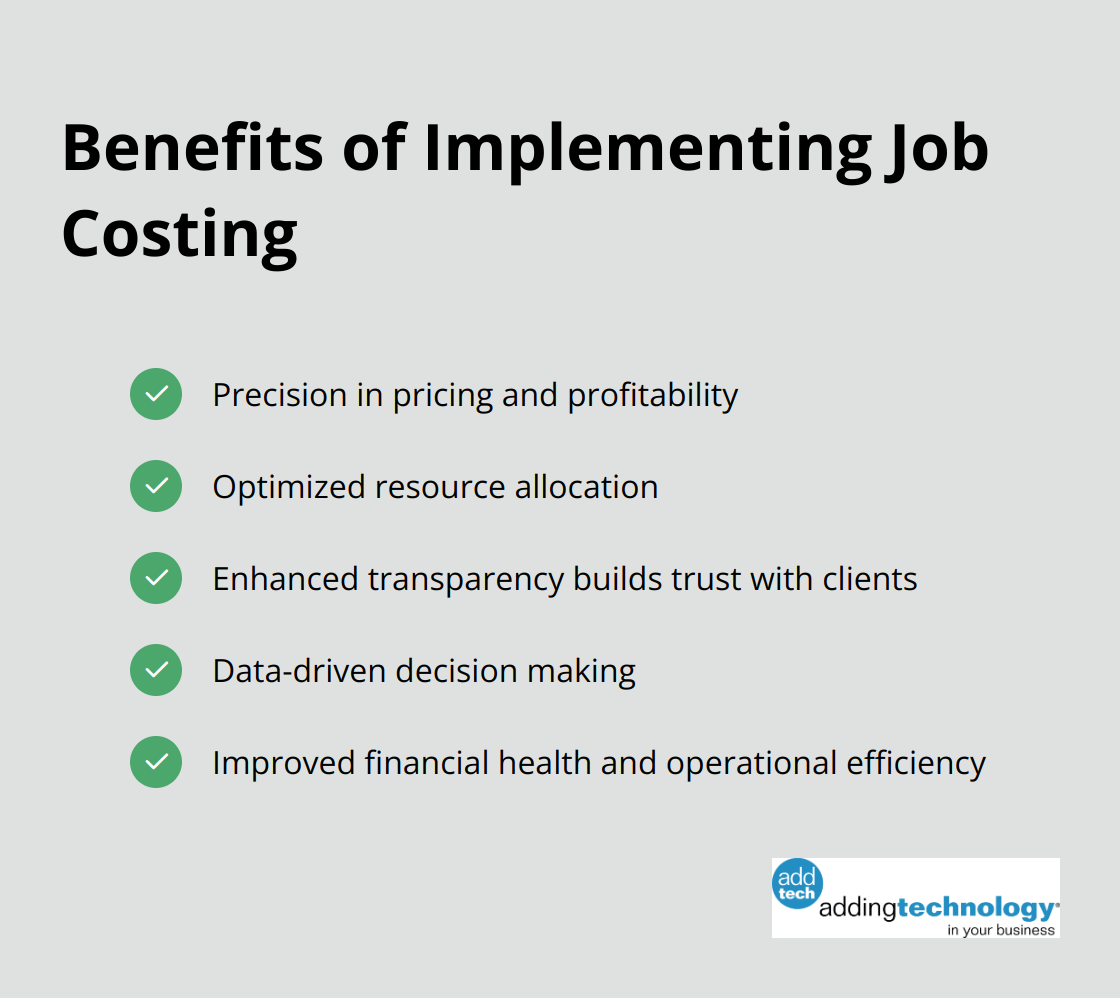 Benefits of Implementing Job Costing

Precision in pricing and profitability

Optimized resource allocation

Enhanced transparency builds trust with clients

Data-driven decision making

Improved financial health and operational efficiency

add tech
addingtechnology
in your business